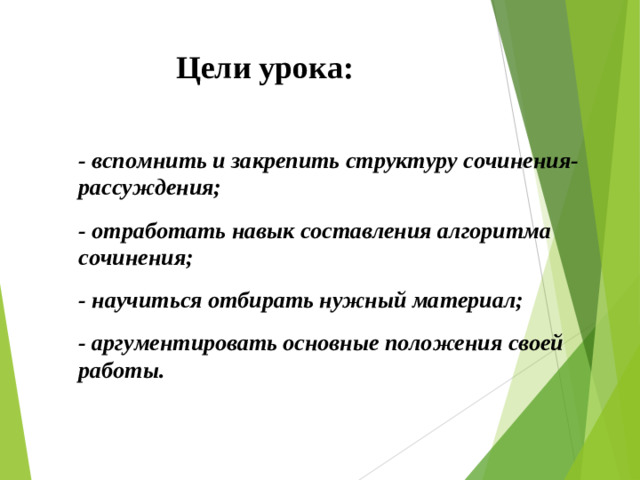 Цели урока:

- вспомнить и закрепить структуру сочинения-рассуждения;

- отработать навык составления алгоритма сочинения;

- научиться отбирать нужный материал;

- аргументировать основные положения своей работы.